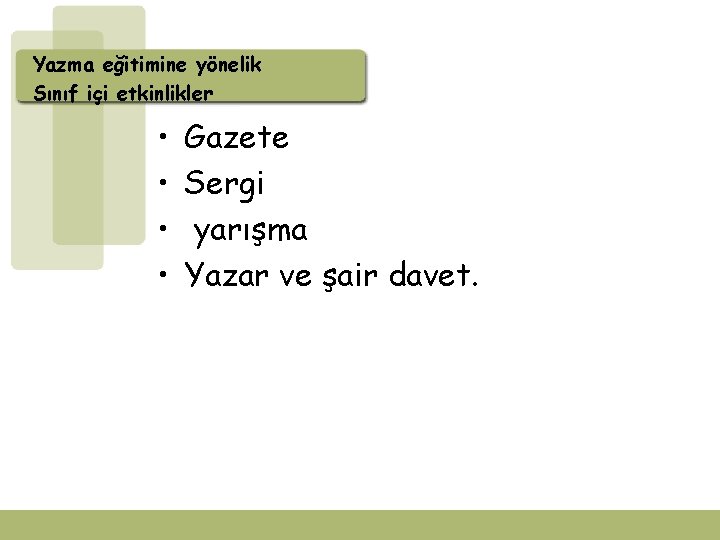 Yazma eğitimine yönelik
Sınıf içi etkinlikler

• Gazete
• Sergi
• yarışma
• Yazar ve şair davet.